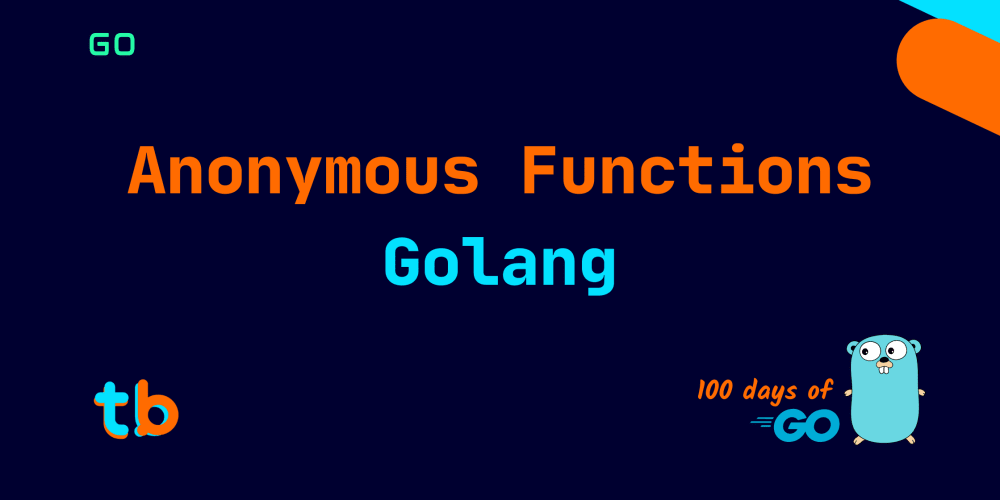 GO

Anonymous Functions

Golang

tb

100 days of GO